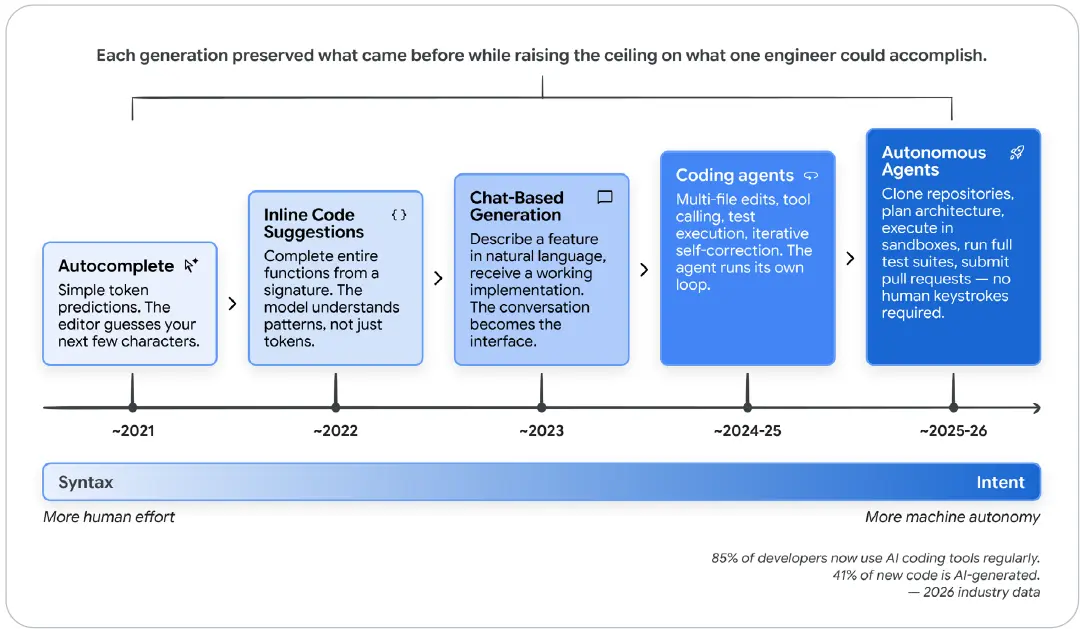 Each generation preserved what came before while raising the ceiling on what one engineer could accomplish.

Autocomplete
Simple token predictions. The editor guesses your next few characters.

Inline Code Suggestions { }
Complete entire functions from a signature. The model understands patterns, not just tokens.

Chat-Based Generation
Describe a feature in natural language, receive a working implementation. The conversation becomes the interface.

Coding agents
Multi-file edits, tool calling, test execution, iterative self-correction. The agent runs its own loop.

Autonomous Agents
Clone repositories, plan architecture, execute in sandboxes, run full test suites, submit pull requests — no human keystrokes required.

~2021

~2022

~2023

~2024-25

~2025-26

Syntax

Intent

More human effort

More machine autonomy

85% of developers now use AI coding tools regularly.
41% of new code is AI-generated.
— 2026 industry data